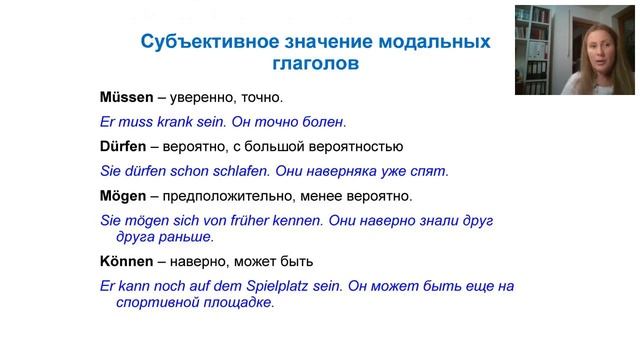 Субъективное значение модальных глаголов

Müssen – уверенно, точно.

Er muss krank sein. Он точно болен.

Dürfen – вероятно, с большой вероятностью

Sie dürfen schon schlafen. Они наверняка уже спят.

Mögen – предположительно, менее вероятно.

Sie mögen sich von früher kennen. Они наверно знали друг друга раньше.

Können – наверно, может быть

Er kann noch auf dem Spielplatz sein. Он может быть еще на спортивной площадке.